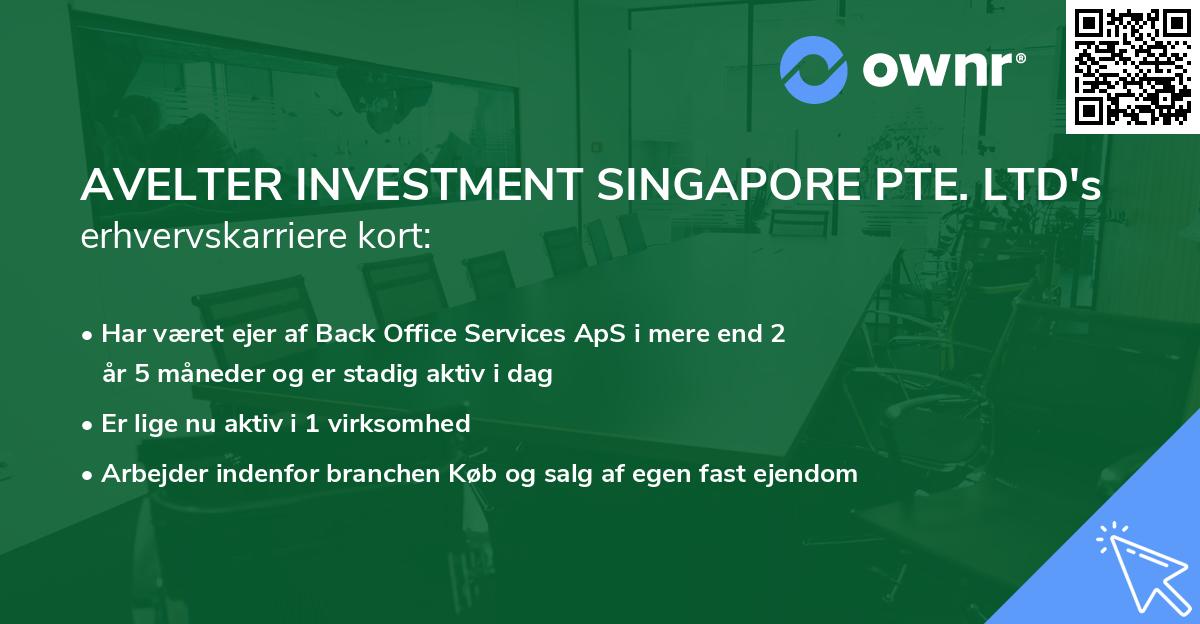 ownr®

AVELTER INVESTMENT SINGAPORE PTE. LTD's erhvervskarriere kort:

• Har været ejer af Back Office Services ApS i mere end 2 år 5 måneder og er stadig aktiv i dag

• Er lige nu aktiv i 1 virksomhed

• Arbejder indenfor branchen Køb og salg af egen fast ejendom